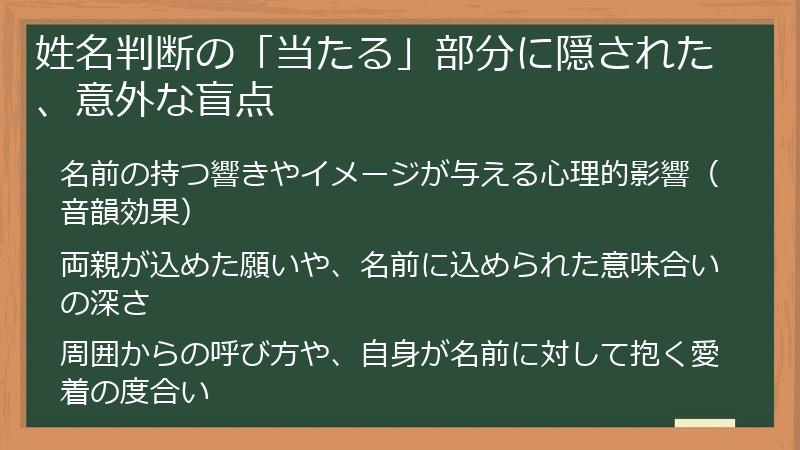 姓名判断の「当たる」部分に隠された、意外な盲点

名前の持つ響きやイメージが与える心理的影響（音韻効果）

両親が込めた願いや、名前に込められた意味合いの深さ

周囲からの呼び方や、自身が名前に対して抱く愛着の度合い